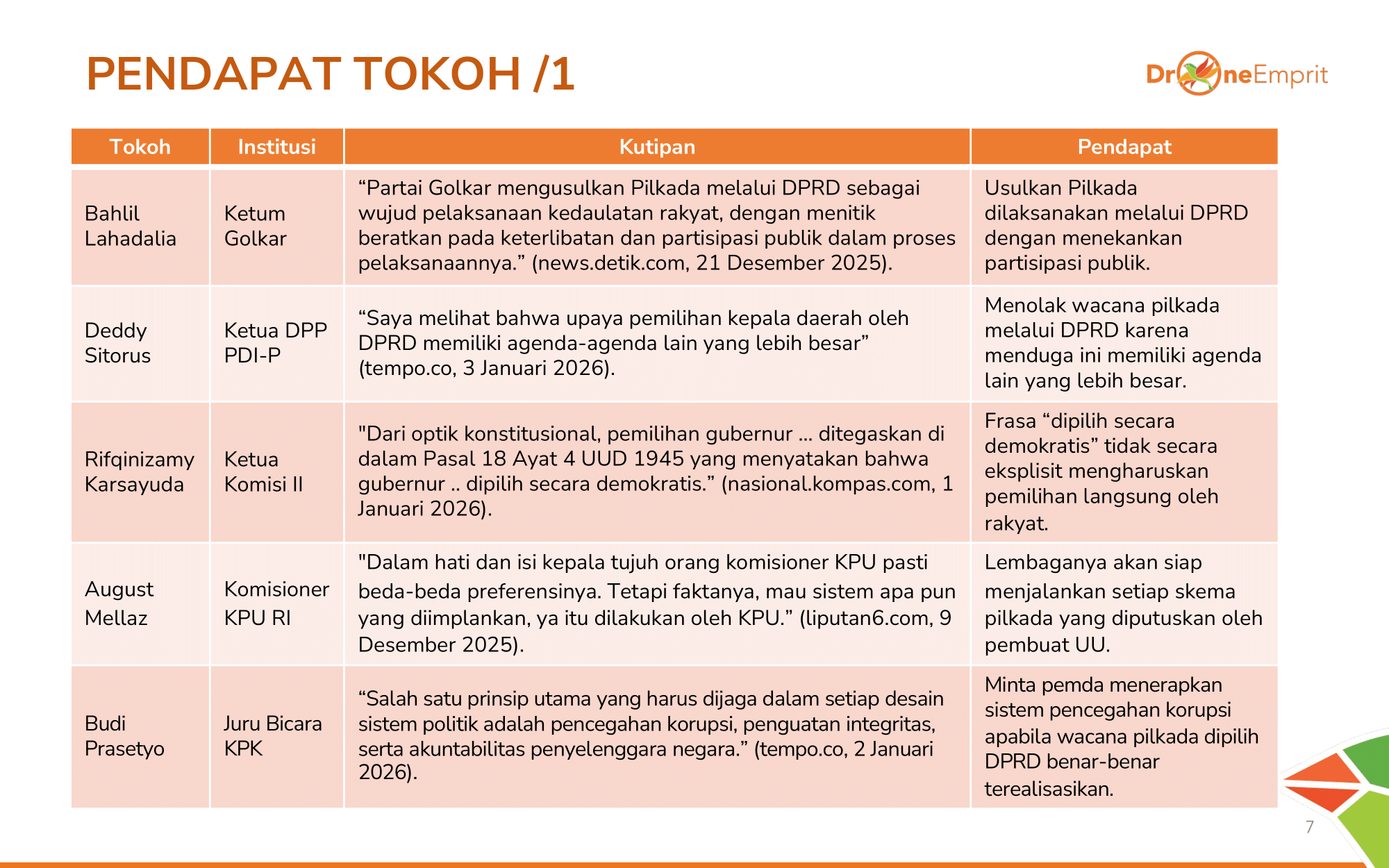 PENDAPAT TOKOH /1

DroneEmprit

| Tokoh | Institusi | Kutipan | Pendapat |
|---|---|---|---|
| Bahlil Lahadalia | Ketum Golkar | “Partai Golkar mengusulkan Pilkada melalui DPRD sebagai wujud pelaksanaan kedaulatan rakyat, dengan menitik beratkan pada keterlibatan dan partisipasi publik dalam proses pelaksanaannya.” (news.detik.com, 21 Desember 2025). | Usulkan Pilkada dilaksanakan melalui DPRD dengan menekankan partisipasi publik. |
| Deddy Sitorus | Ketua DPP PDI-P | “Saya melihat bahwa upaya pemilihan kepala daerah oleh DPRD memiliki agenda-agenda lain yang lebih besar” (tempo.co, 3 Januari 2026). | Menolak wacana pilkada melalui DPRD karena menduga ini memiliki agenda lain yang lebih besar. |
| Rifqinizamy Karsayuda | Ketua Komisi II | "Dari optik konstitusional, pemilihan gubernur ... ditegaskan di dalam Pasal 18 Ayat 4 UUD 1945 yang menyatakan bahwa gubernur .. dipilih secara demokratis.” (nasional.kompas.com, 1 Januari 2026). | Frasa “dipilih secara demokratis” tidak secara eksplisit mengharuskan pemilihan langsung oleh rakyat. |
| August Mellaz | Komisioner KPU RI | "Dalam hati dan isi kepala tujuh orang komisioner KPU pasti beda-beda preferensinya. Tetapi faktanya, mau sistem apa pun yang diimplankan, ya itu dilakukan oleh KPU.” (liputan6.com, 9 Desember 2025). | Lembaganya akan siap menjalankan setiap skema pilkada yang diputuskan oleh pembuat UU. |
| Budi Prasetyo | Juru Bicara KPK | “Salah satu prinsip utama yang harus dijaga dalam setiap desain sistem politik adalah pencegahan korupsi, penguatan integritas, serta akuntabilitas penyelenggara negara.” (tempo.co, 2 Januari 2026). | Minta pemda menerapkan sistem pencegahan korupsi apabila wacana pilkada dipilih DPRD benar-benar terealisasikan. |

7